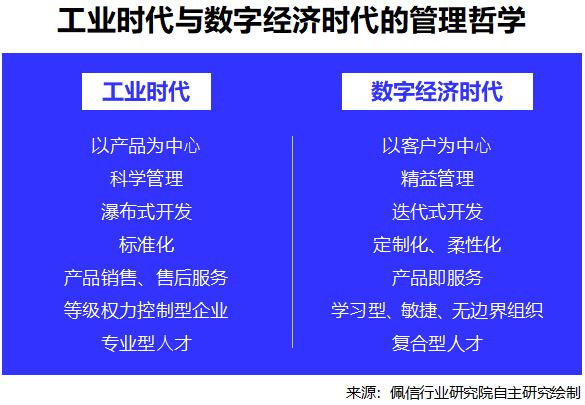 工业时代与数字经济时代的管理哲学

工业时代

以产品为中心
科学管理
瀑布式开发
标准化
产品销售、售后服务
等级权力控制型企业
专业型人才

数字经济时代

以客户为中心
精益管理
迭代式开发
定制化、柔性化
产品即服务
学习型、敏捷、无边界组织
复合型人才

来源：佩信行业研究院自主研究绘制